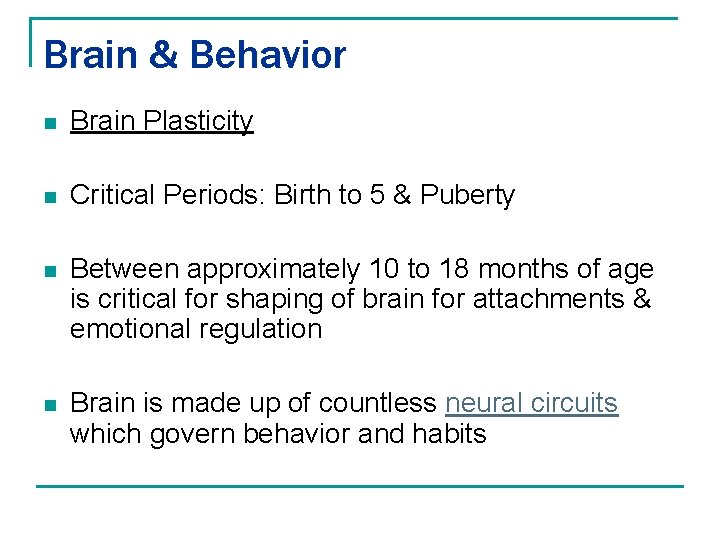 Brain & Behavior

- Brain Plasticity

- Critical Periods: Birth to 5 & Puberty

- Between approximately 10 to 18 months of age is critical for shaping of brain for attachments & emotional regulation

- Brain is made up of countless neural circuits which govern behavior and habits